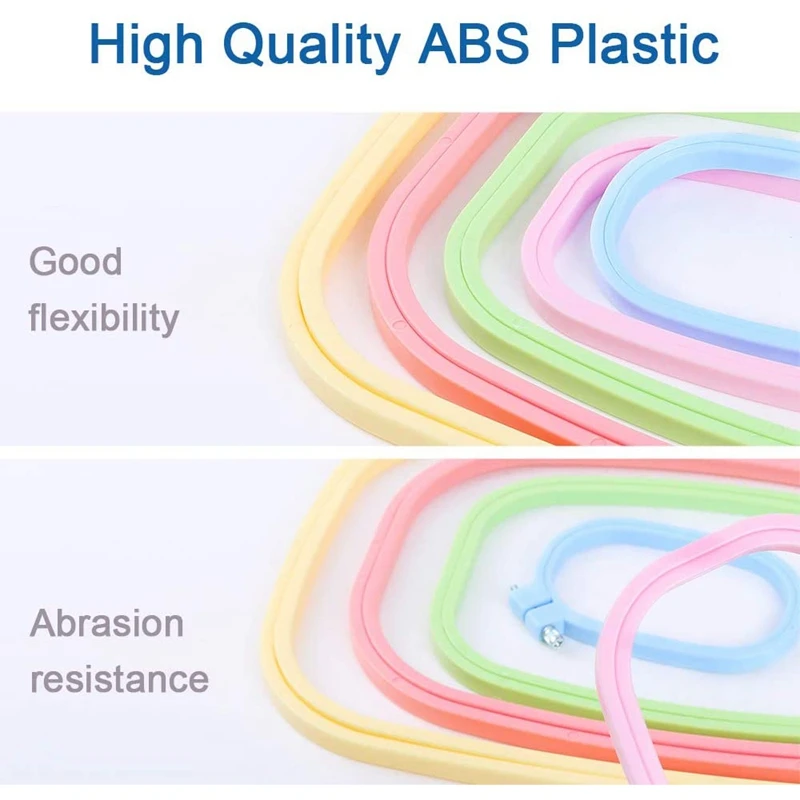 High Quality ABS Plastic

Good flexibility

Abrasion resistance